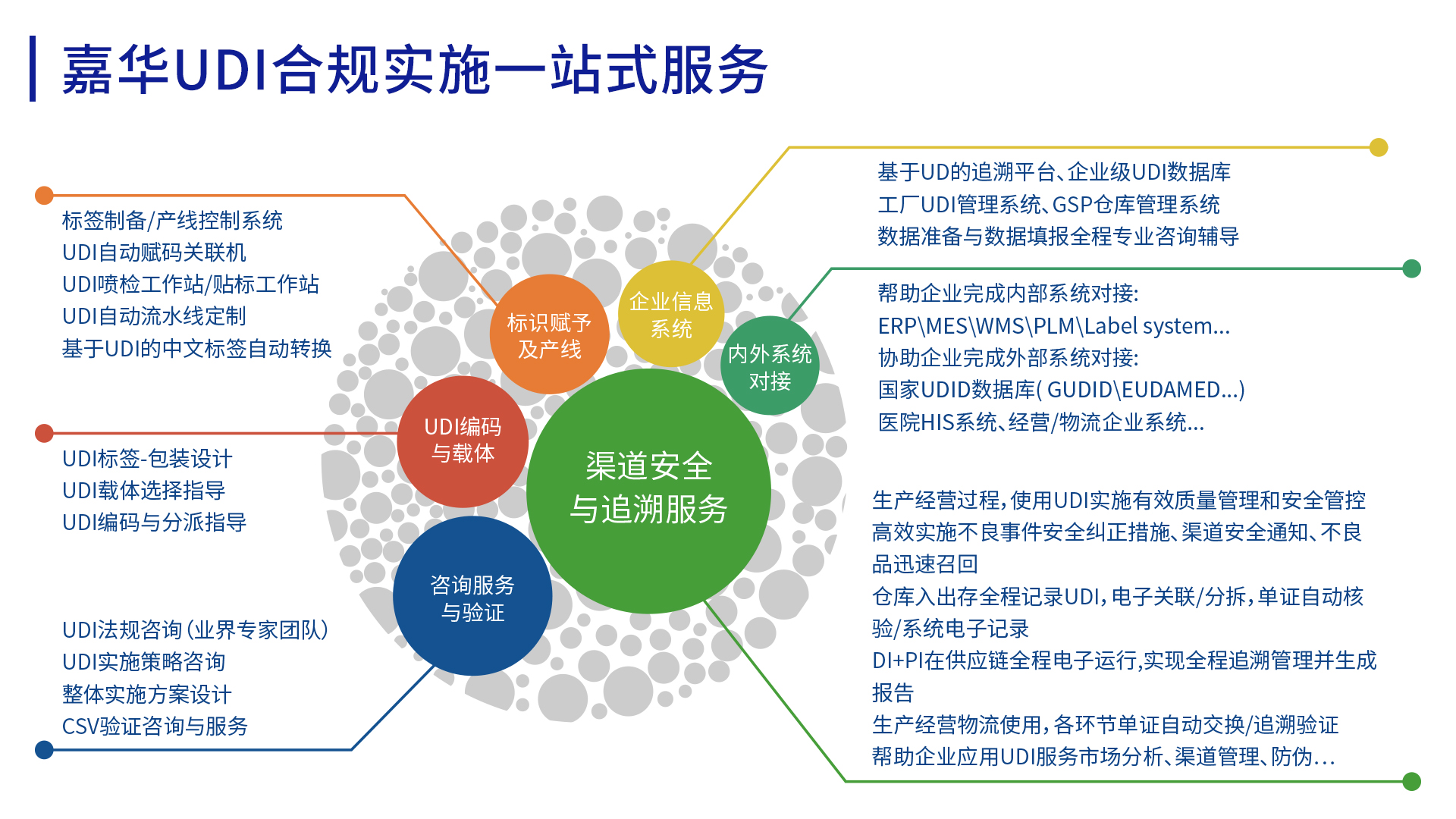 嘉华UDI合规实施一站式服务

标签制备/产线控制系统
UDI自动赋码关联机
UDI喷检工作站/贴标工作站
UDI自动流水线定制
基于UDI的中文标签自动转换

UDI标签-包装设计
UDI载体选择指导
UDI编码与分派指导

UDI法规咨询（业界专家团队）
UDI实施策略咨询
整体实施方案设计
CSV验证咨询与服务

标识赋予及产线

企业信息系统

内外系统对接

UDI编码与载体

渠道安全与追溯服务

咨询服务与验证

基于UD的追溯平台、企业级UDI数据库
工厂UDI管理系统、GSP仓库管理系统
数据准备与数据填报全程专业咨询辅导

帮助企业完成内部系统对接:
ERP\MES\WMS\PLM\Label system...
协助企业完成外部系统对接:
国家UDID数据库( GUDID\EUDAMED...)
医院HIS系统、经营/物流企业系统...

生产经营过程，使用UDI实施有效质量管理和安全管控
高效实施不良事件安全纠正措施、渠道安全通知、不良品迅速召回
仓库入出存全程记录UDI，电子关联/分拆，单证自动核验/系统电子记录
DI+PI在供应链全程电子运行，实现全程追溯管理并生成报告
生产经营物流使用，各环节单证自动交换/追溯验证
帮助企业应用UDI服务市场分析、渠道管理、防伪...